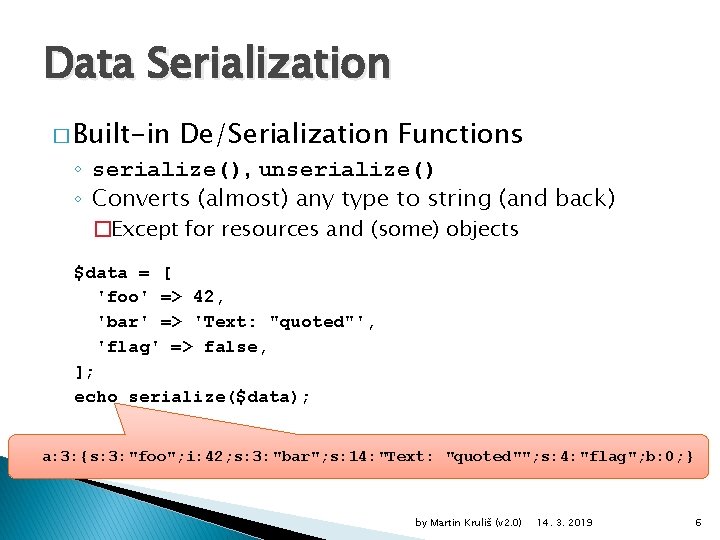 Data Serialization

□ Built-in De/Serialization Functions

◦ serialize(), unserialize()

◦ Converts (almost) any type to string (and back)

□ Except for resources and (some) objects

$data = [
  'foo' => 42,
  'bar' => 'Text: "quoted"',
  'flag' => false,
];
echo serialize($data);

a:3:{s:3:"foo";i:42;s:3:"bar";s:14:"Text: "quoted"";s:4:"flag";b:0;}

by Martin Kruliš (v2.0) 14. 3. 2019 6